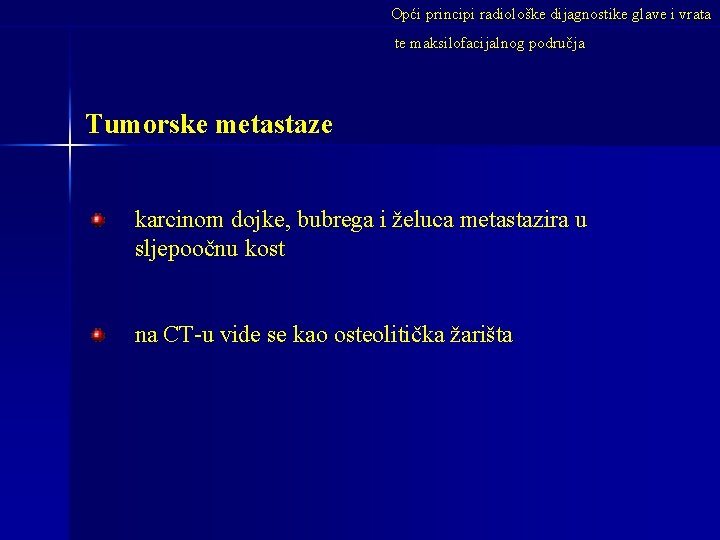 Opći principi radiološke dijagnostike glave i vrata te maksilofacijalnog područja

Tumorske metastaze

karcinom dojke, bubrega i želuca metastazira u sljepoočnu kost

na CT-u vide se kao osteolitička žarišta